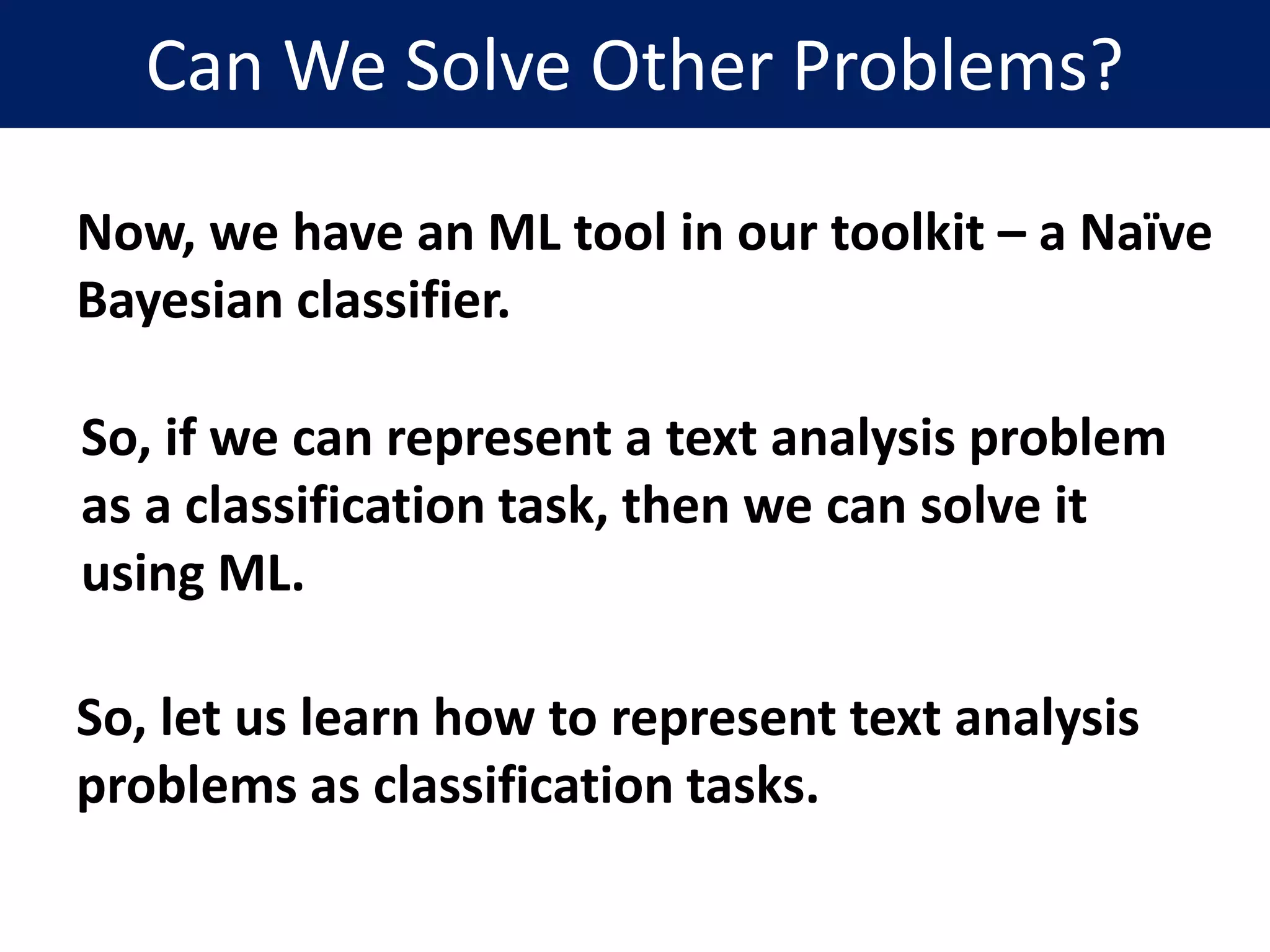 Can We Solve Other Problems?

Now, we have an ML tool in our toolkit – a Naïve Bayesian classifier.

So, if we can represent a text analysis problem as a classification task, then we can solve it using ML.

So, let us learn how to represent text analysis problems as classification tasks.